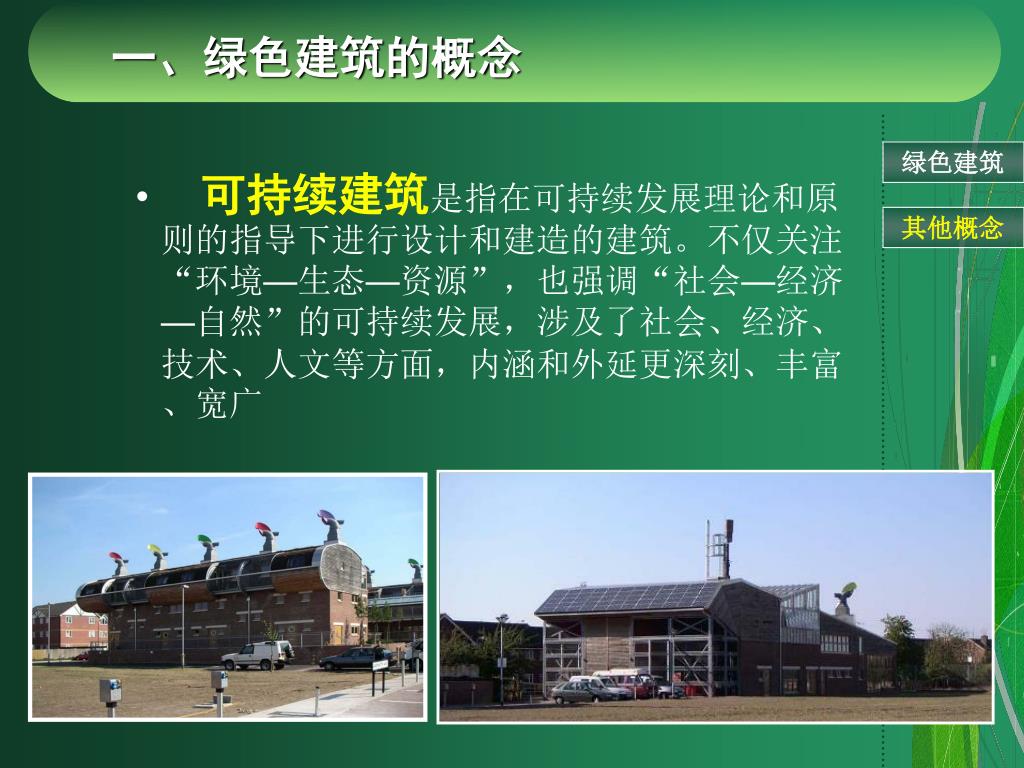 一、绿色建筑的概念

绿色建筑

其他概念

• 可持续建筑是指在可持续发展理论和原则的指导下进行设计和建造的建筑。不仅关注“环境—生态—资源”，也强调“社会—经济—自然”的可持续发展，涉及了社会、经济、技术、人文等方面，内涵和外延更深刻、丰富、宽广